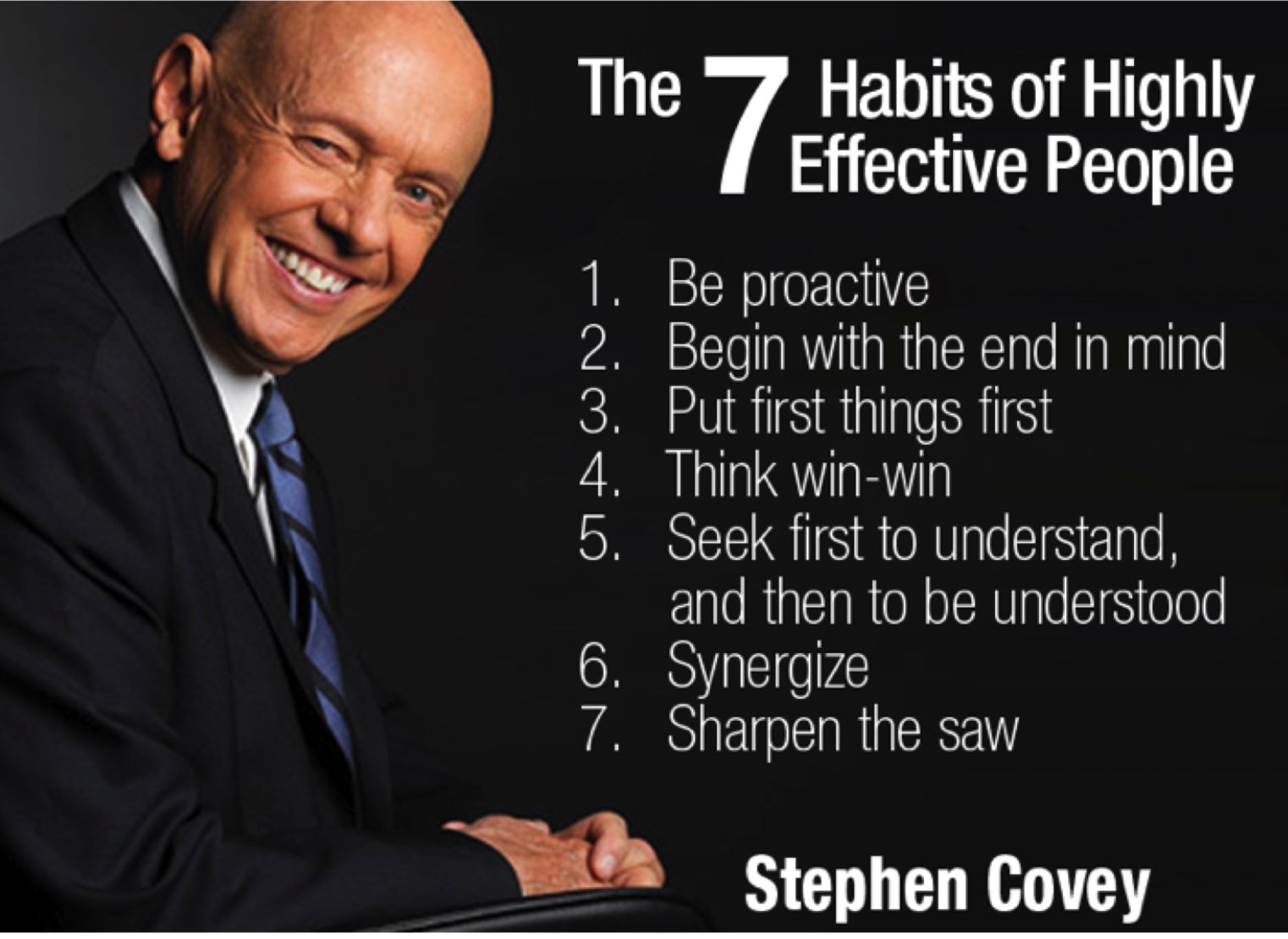 The 7 Habits of Highly Effective People

1. Be proactive
2. Begin with the end in mind
3. Put first things first
4. Think win-win
5. Seek first to understand, and then to be understood
6. Synergize
7. Sharpen the saw

Stephen Covey